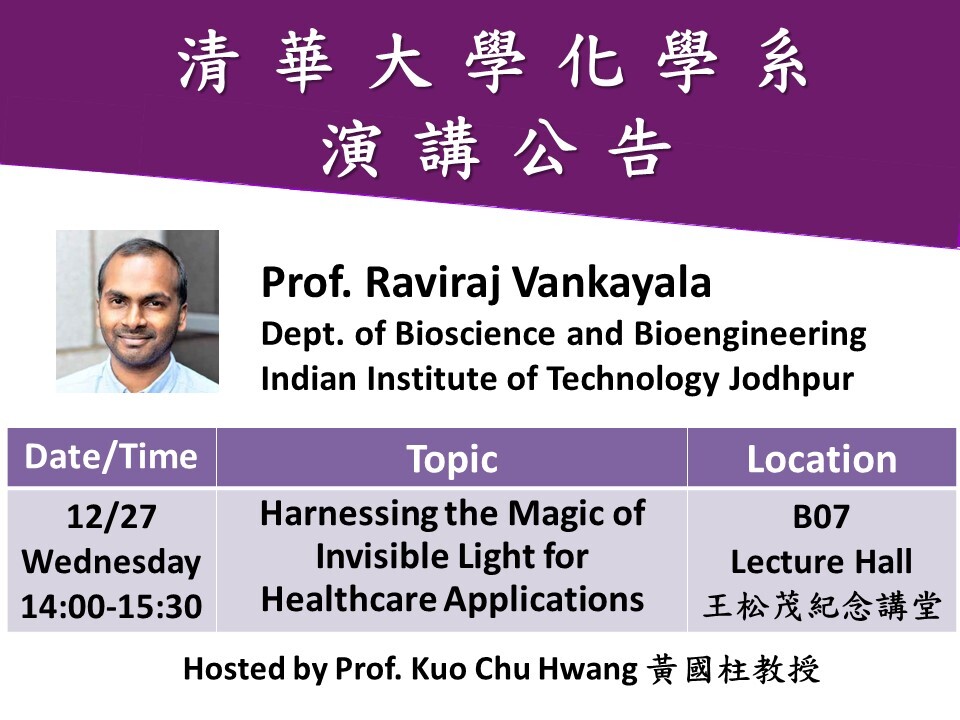 清華大學化學系
演講公告

Prof. Raviraj Vankayala
Dept. of Bioscience and Bioengineering
Indian Institute of Technology Jodhpur

| Date/Time | Topic | Location |
|---|---|---|
| 12/27 Wednesday 14:00-15:30 | Harnessing the Magic of Invisible Light for Healthcare Applications | B07 Lecture Hall 王松茂紀念講堂 |

Hosted by Prof. Kuo Chu Hwang 黃國柱教授